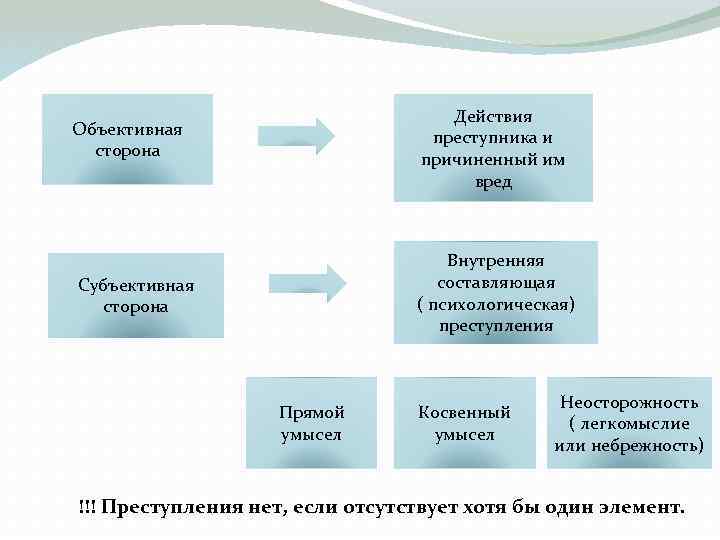 Объективная сторона

Действия преступника и причиненный им вред

Субъективная сторона

Внутренняя составляющая ( психологическая) преступления

Прямой умысел

Косвенный умысел

Неосторожность ( легкомыслие или небрежность)

!!! Преступления нет, если отсутствует хотя бы один элемент.